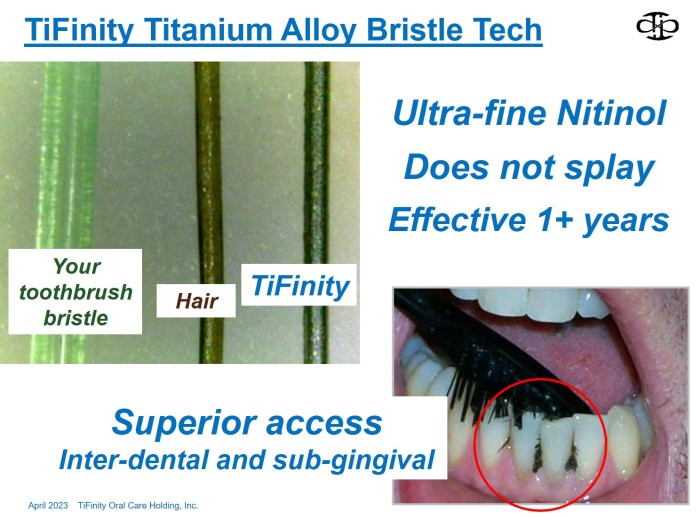 TiFinity Titanium Alloy Bristle Tech

Your toothbrush bristle

Hair

TiFinity

Ultra-fine Nitinol

Does not splay

Effective 1+ years

Superior access

Inter-dental and sub-gingival

April 2023 TiFinity Oral Care Holding, Inc.